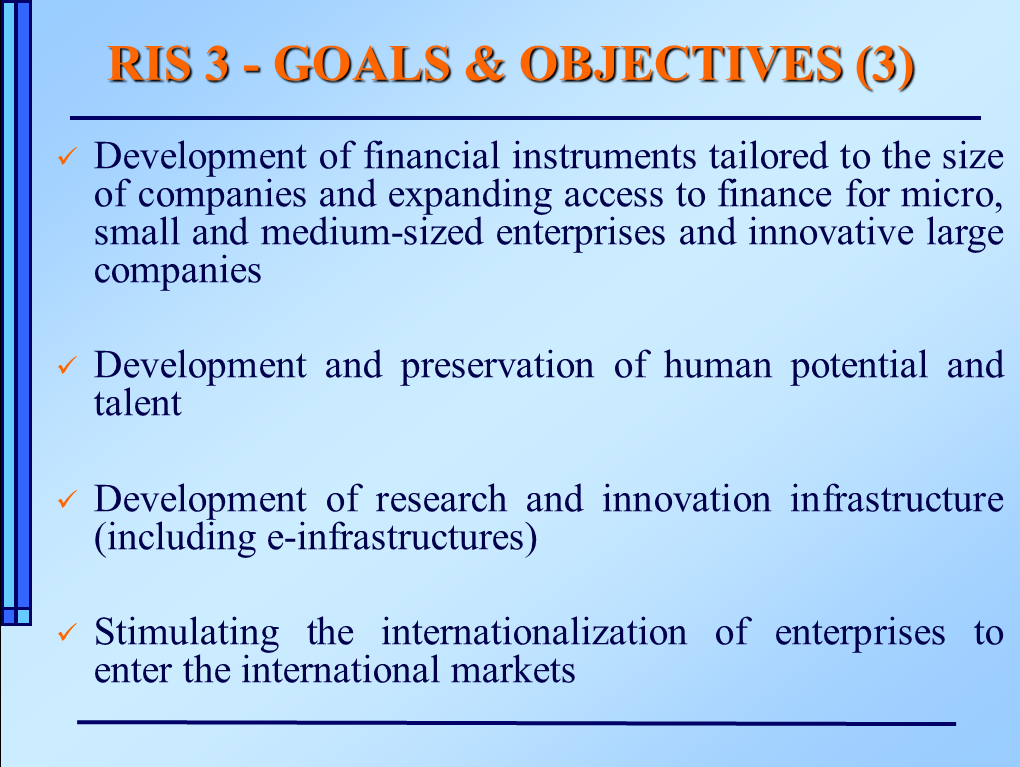 RIS 3 - GOALS & OBJECTIVES (3)

✓ Development of financial instruments tailored to the size of companies and expanding access to finance for micro, small and medium-sized enterprises and innovative large companies

✓ Development and preservation of human potential and talent

✓ Development of research and innovation infrastructure (including e-infrastructures)

✓ Stimulating the internationalization of enterprises to enter the international markets